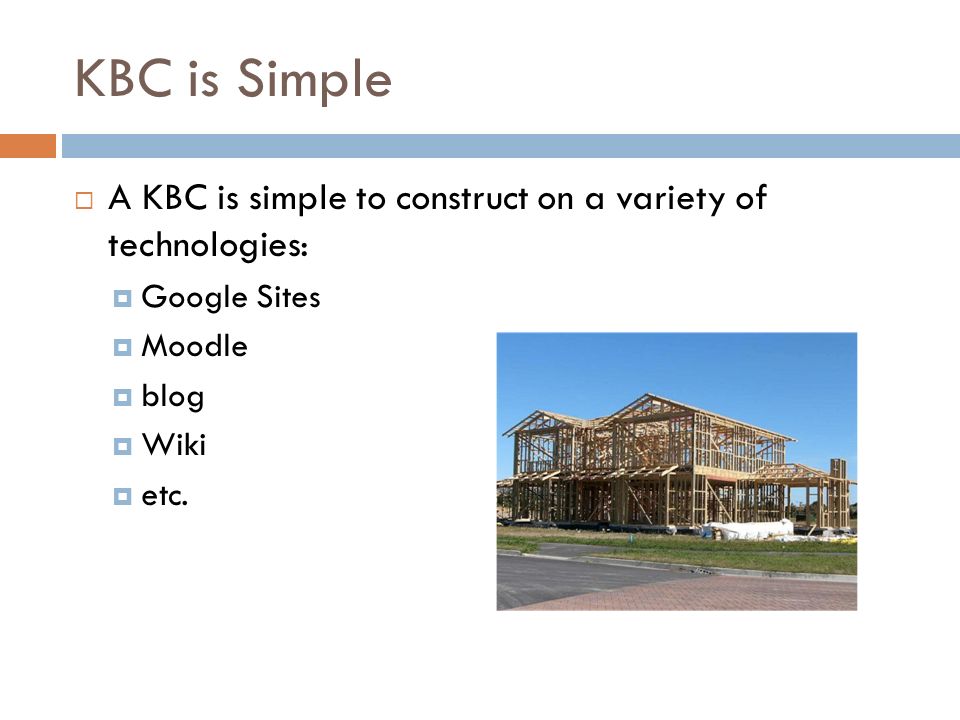 KBC is Simple

A KBC is simple to construct on a variety of technologies:

Google Sites

Moodle

blog

Wiki

etc.